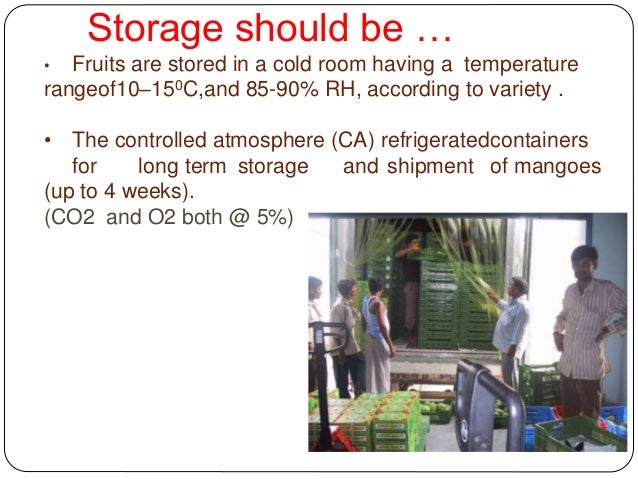 Storage should be …

• Fruits are stored in a cold room having a temperature rangeof10–15$^0$C,and 85-90% RH, according to variety .

• The controlled atmosphere (CA) refrigeratedcontainers for long term storage and shipment of mangoes (up to 4 weeks).
(CO2 and O2 both @ 5%)